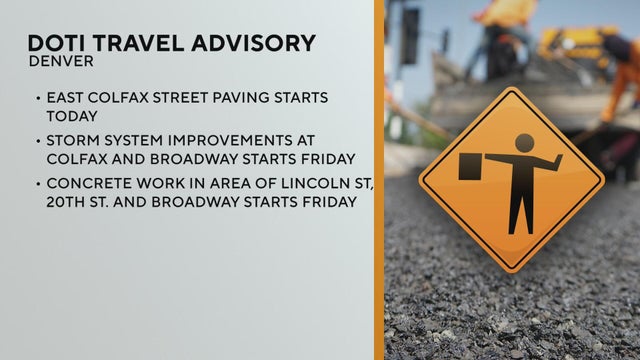 DOTI TRAVEL ADVISORY
DENVER

• EAST COLFAX STREET PAVING STARTS TODAY
• STORM SYSTEM IMPROVEMENTS AT COLFAX AND BROADWAY STARTS FRIDAY
• CONCRETE WORK IN AREA OF LINCOLN ST, 20TH ST. AND BROADWAY STARTS FRIDAY